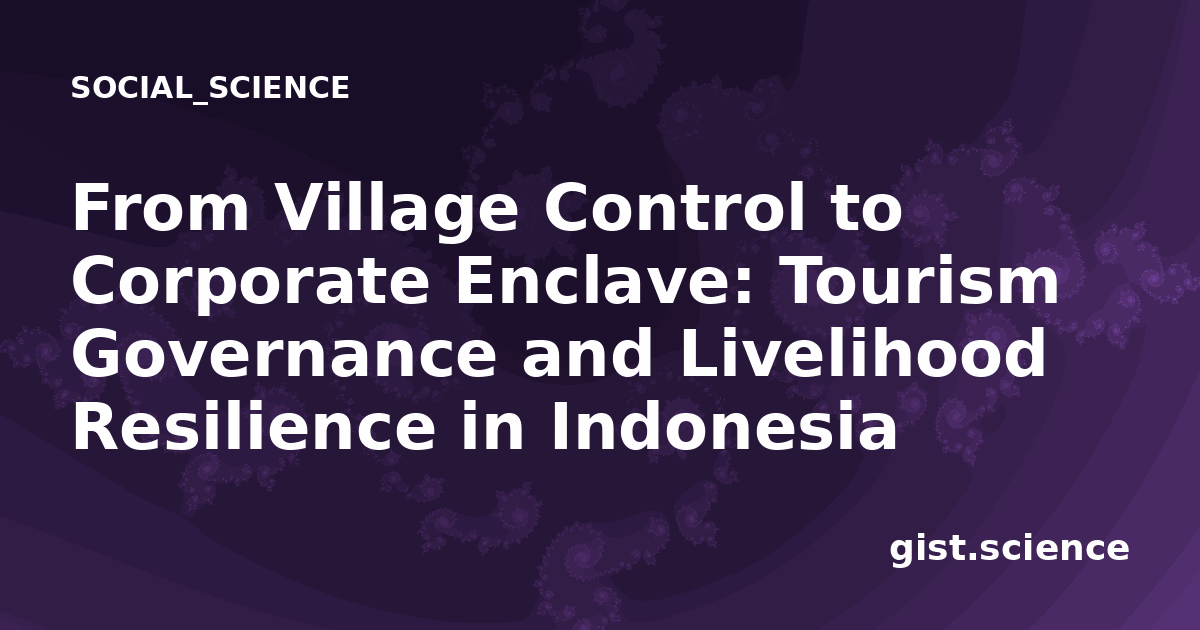 SOCIAL_SCIENCE

From Village Control to Corporate Enclave: Tourism Governance and Livelihood Resilience in Indonesia

gist.science